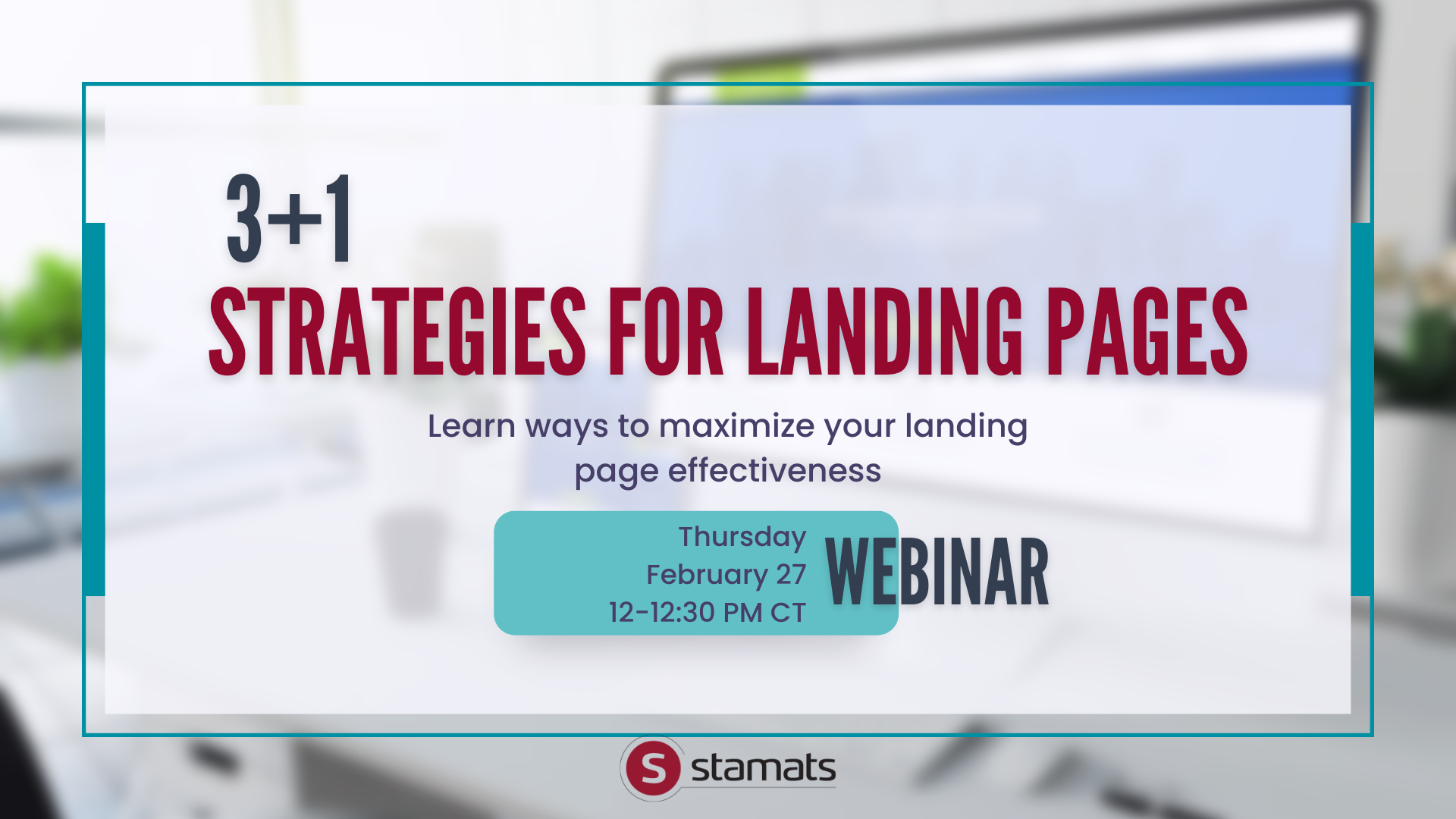 3+1
STRATEGIES FOR LANDING PAGES

Learn ways to maximize your landing page effectiveness

Thursday
February 27
12-12:30 PM CT

WEBINAR

S stamats